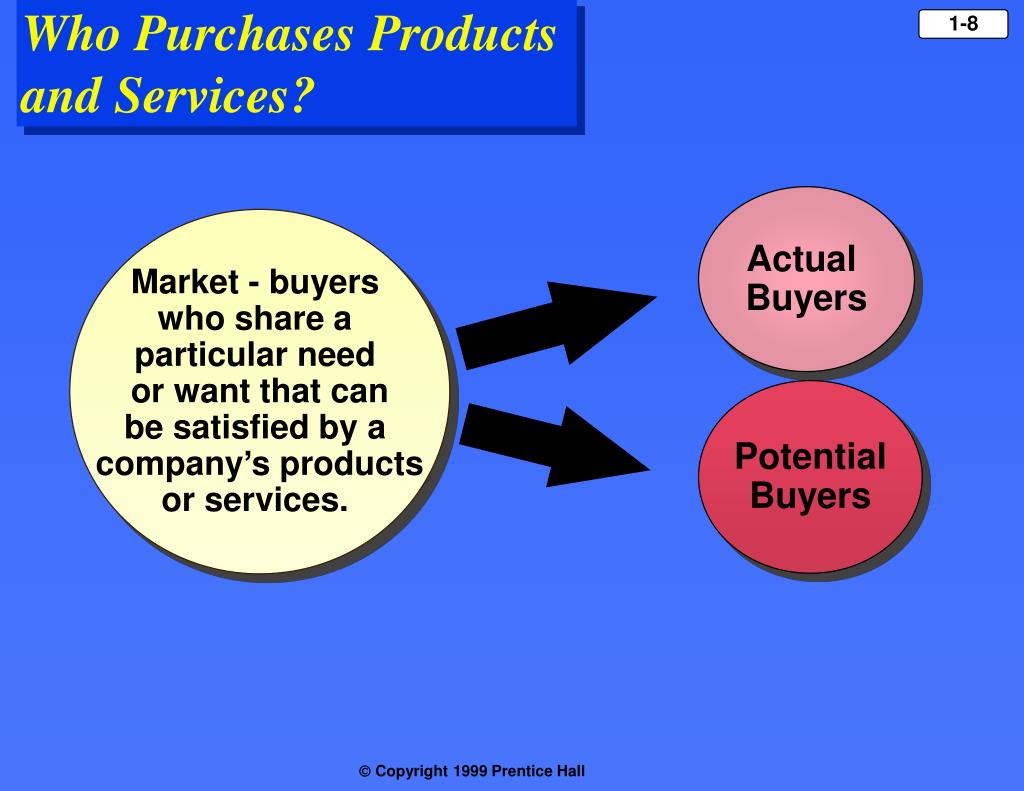 Who Purchases Products and Services?

1-8

Market - buyers who share a particular need or want that can be satisfied by a company's products or services.

Actual Buyers

Potential Buyers

© Copyright 1999 Prentice Hall